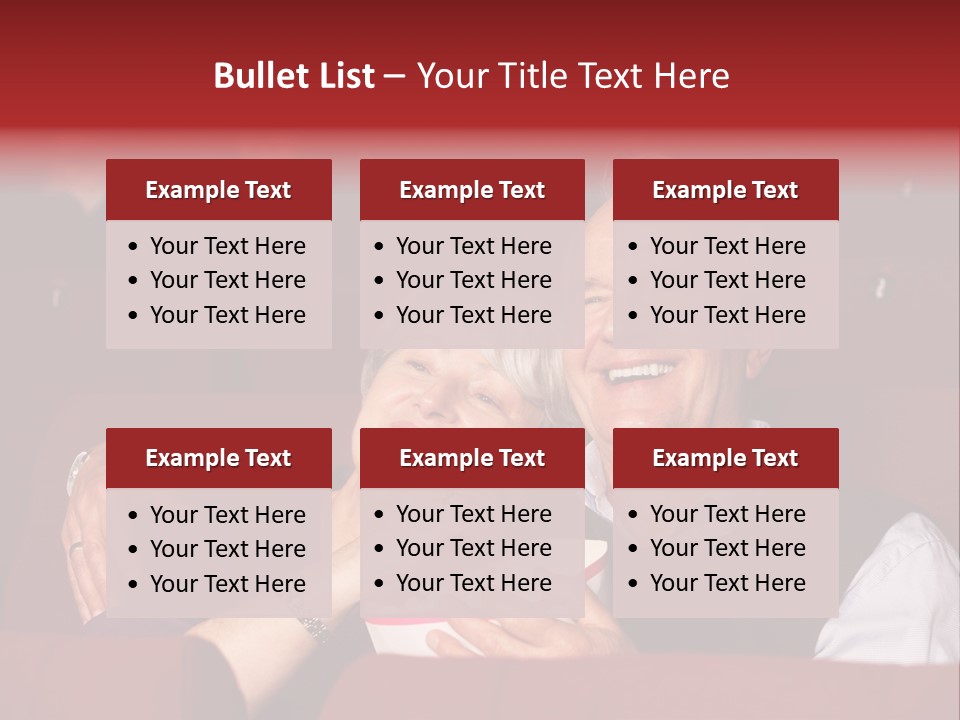 Bullet List – Your Title Text Here

Example Text
• Your Text Here
• Your Text Here
• Your Text Here

Example Text
• Your Text Here
• Your Text Here
• Your Text Here

Example Text
• Your Text Here
• Your Text Here
• Your Text Here

Example Text
• Your Text Here
• Your Text Here
• Your Text Here

Example Text
• Your Text Here
• Your Text Here
• Your Text Here

Example Text
• Your Text Here
• Your Text Here
• Your Text Here